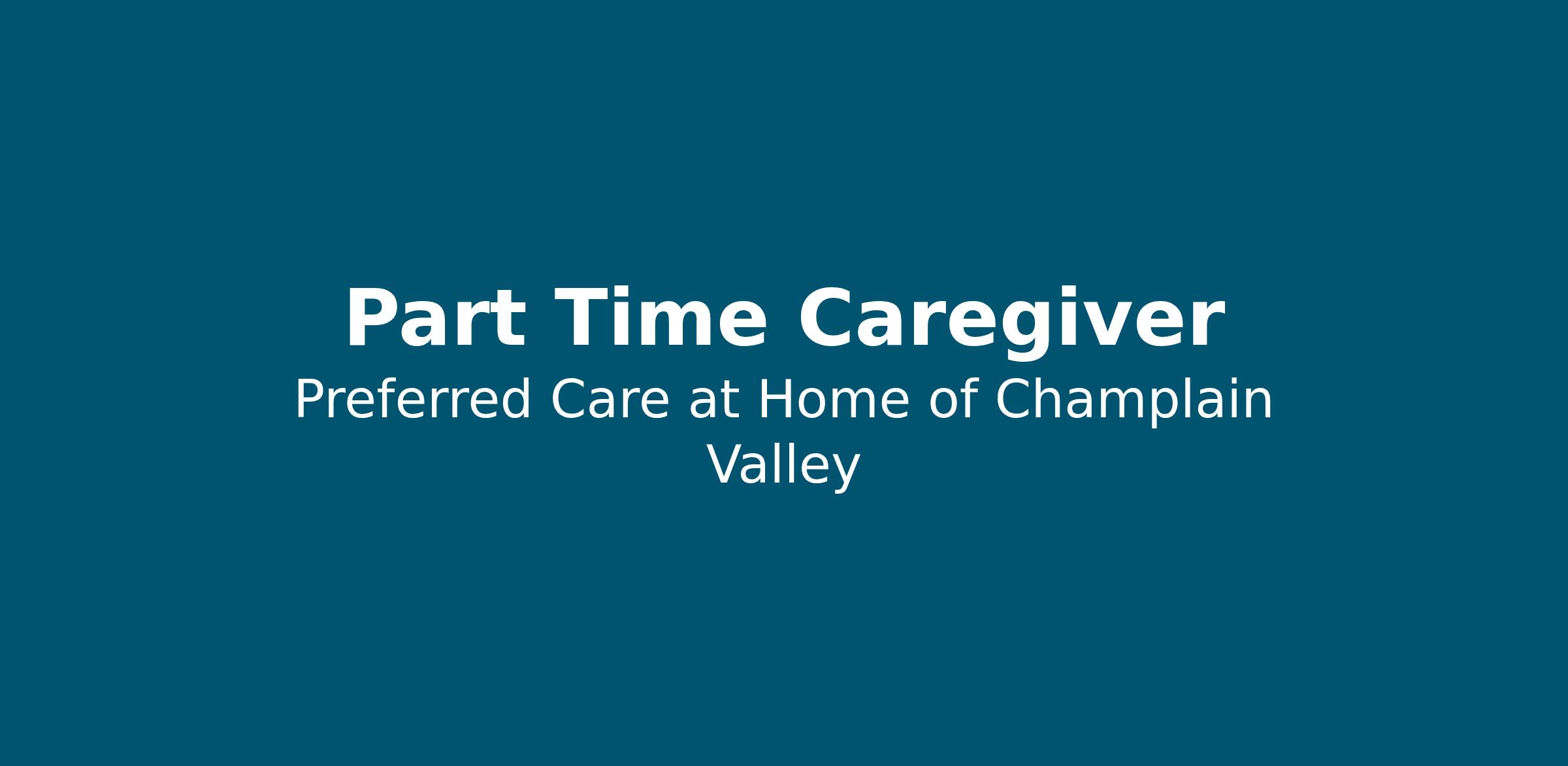 Part Time Caregiver

Preferred Care at Home of Champlain Valley